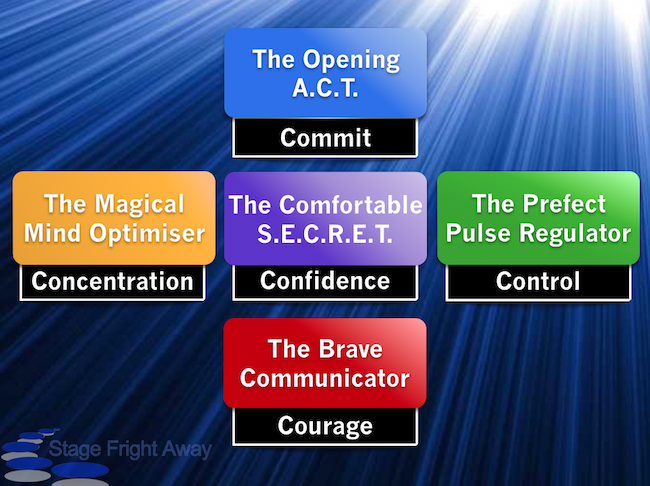 The Opening A.C.T.

Commit

The Magical Mind Optimiser

Concentration

The Comfortable S.E.C.R.E.T.

Confidence

The Prefect Pulse Regulator

Control

The Brave Communicator

Courage

Stage Fright Away